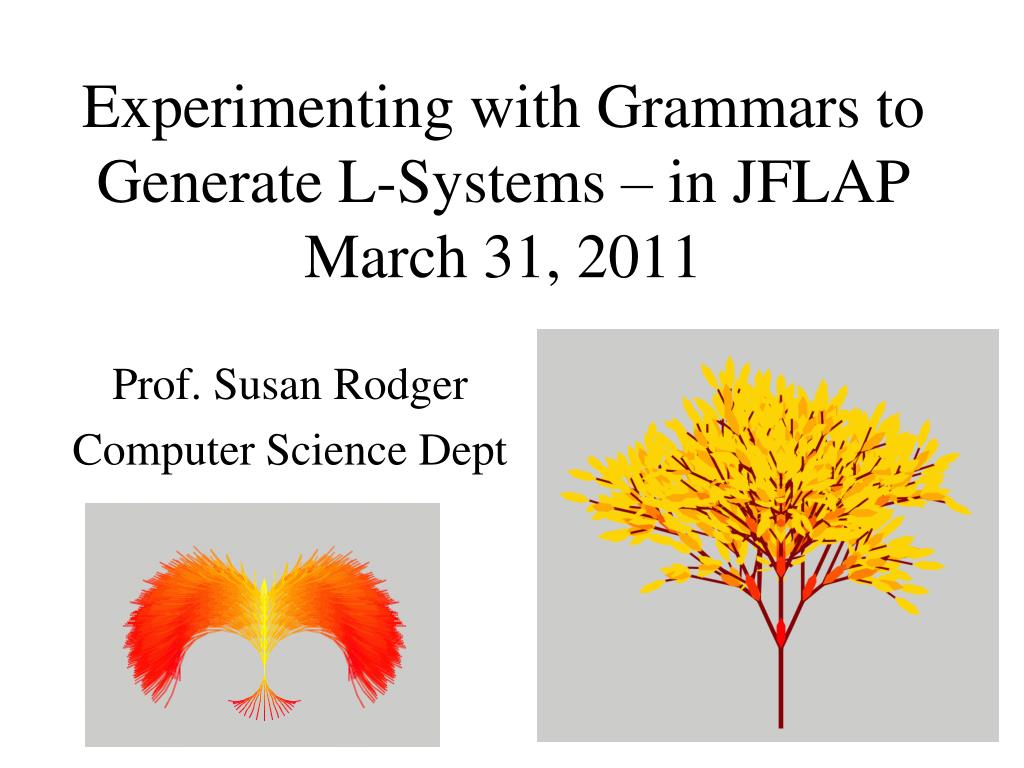 Experimenting with Grammars to Generate L-Systems – in JFLAP
March 31, 2011

Prof. Susan Rodger
Computer Science Dept